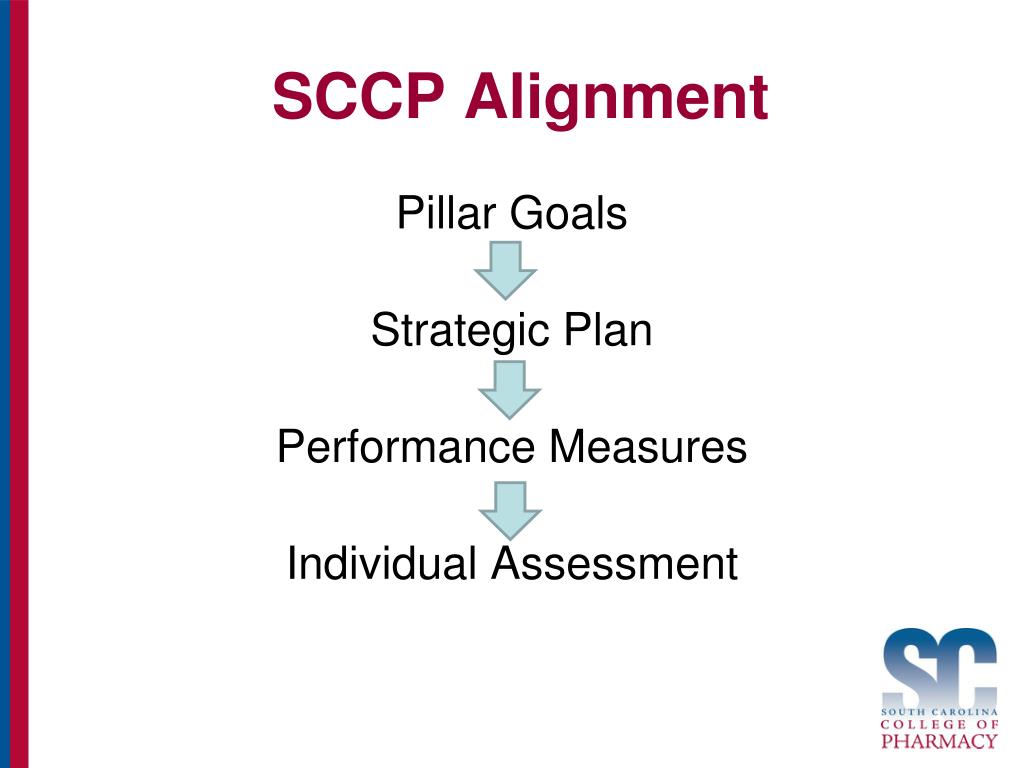 SCCP Alignment

Pillar Goals

Strategic Plan

Performance Measures

Individual Assessment

SC
SOUTH CAROLINA
COLLEGE OF
PHARMACY